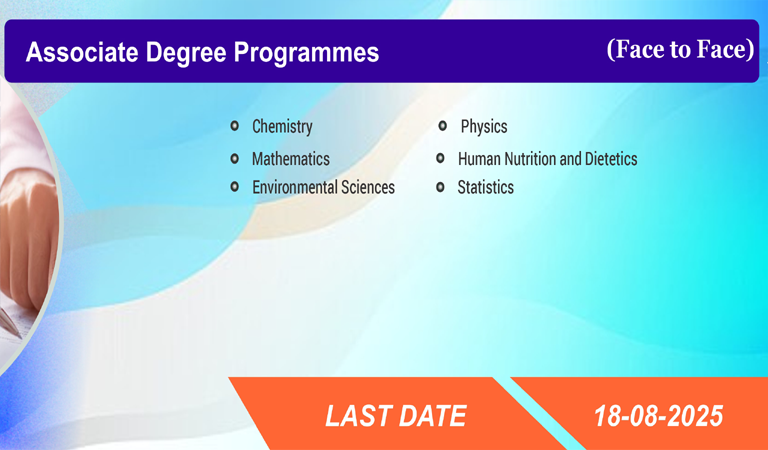 Associate Degree Programmes (Face to Face)

Chemistry
Mathematics
Environmental Sciences

Physics
Human Nutrition and Dietetics
Statistics

LAST DATE 18-08-2025